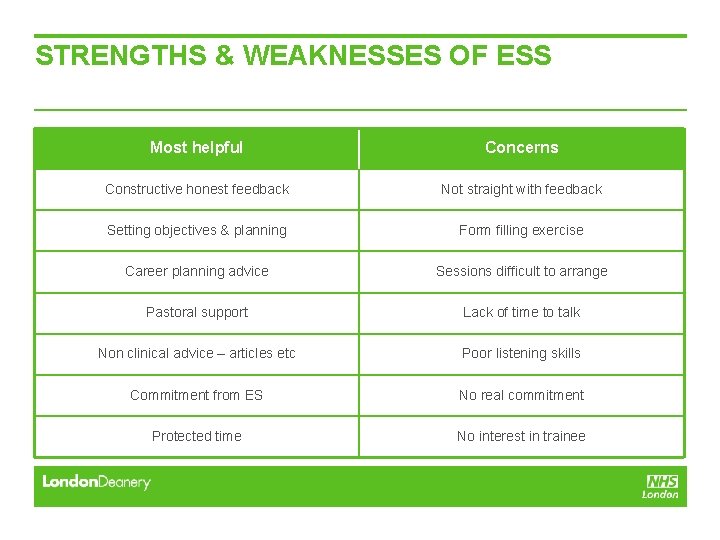 STRENGTHS & WEAKNESSES OF ESS

| Most helpful | Concerns |
|---|---|
| Constructive honest feedback | Not straight with feedback |
| Setting objectives & planning | Form filling exercise |
| Career planning advice | Sessions difficult to arrange |
| Pastoral support | Lack of time to talk |
| Non clinical advice – articles etc | Poor listening skills |
| Commitment from ES | No real commitment |
| Protected time | No interest in trainee |

LondonDeanery

NHS
London